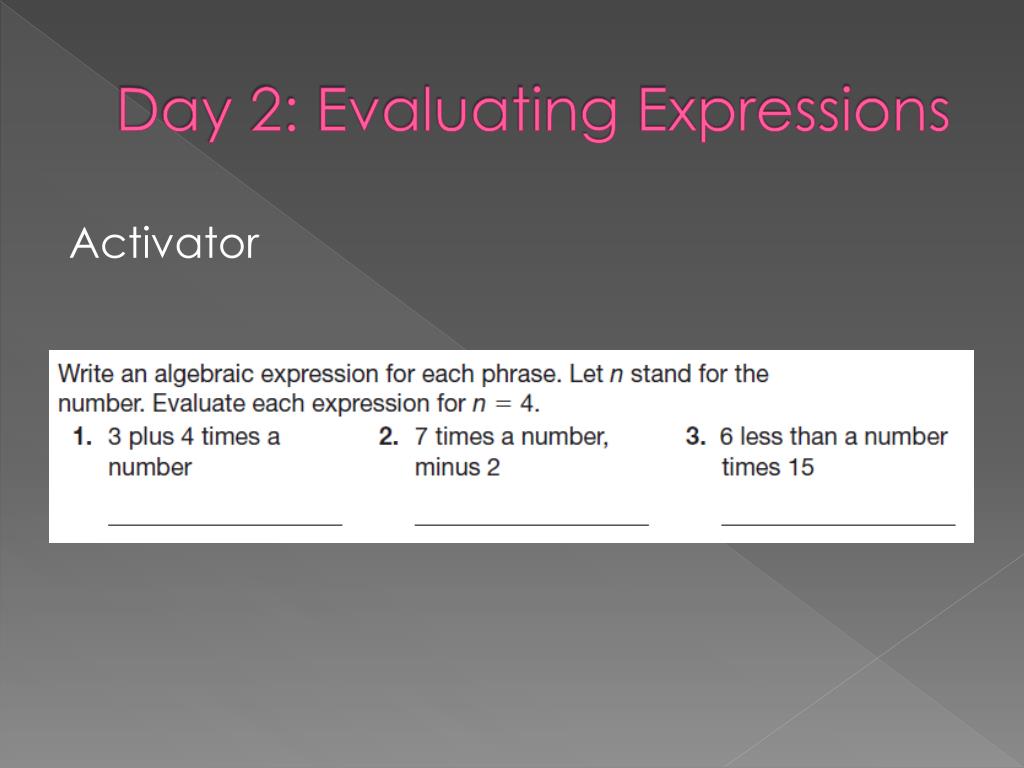 Day 2: Evaluating Expressions

Activator

Write an algebraic expression for each phrase. Let $n$ stand for the number. Evaluate each expression for $n = 4$.

1. 3 plus 4 times a number

2. 7 times a number, minus 2

3. 6 less than a number times 15